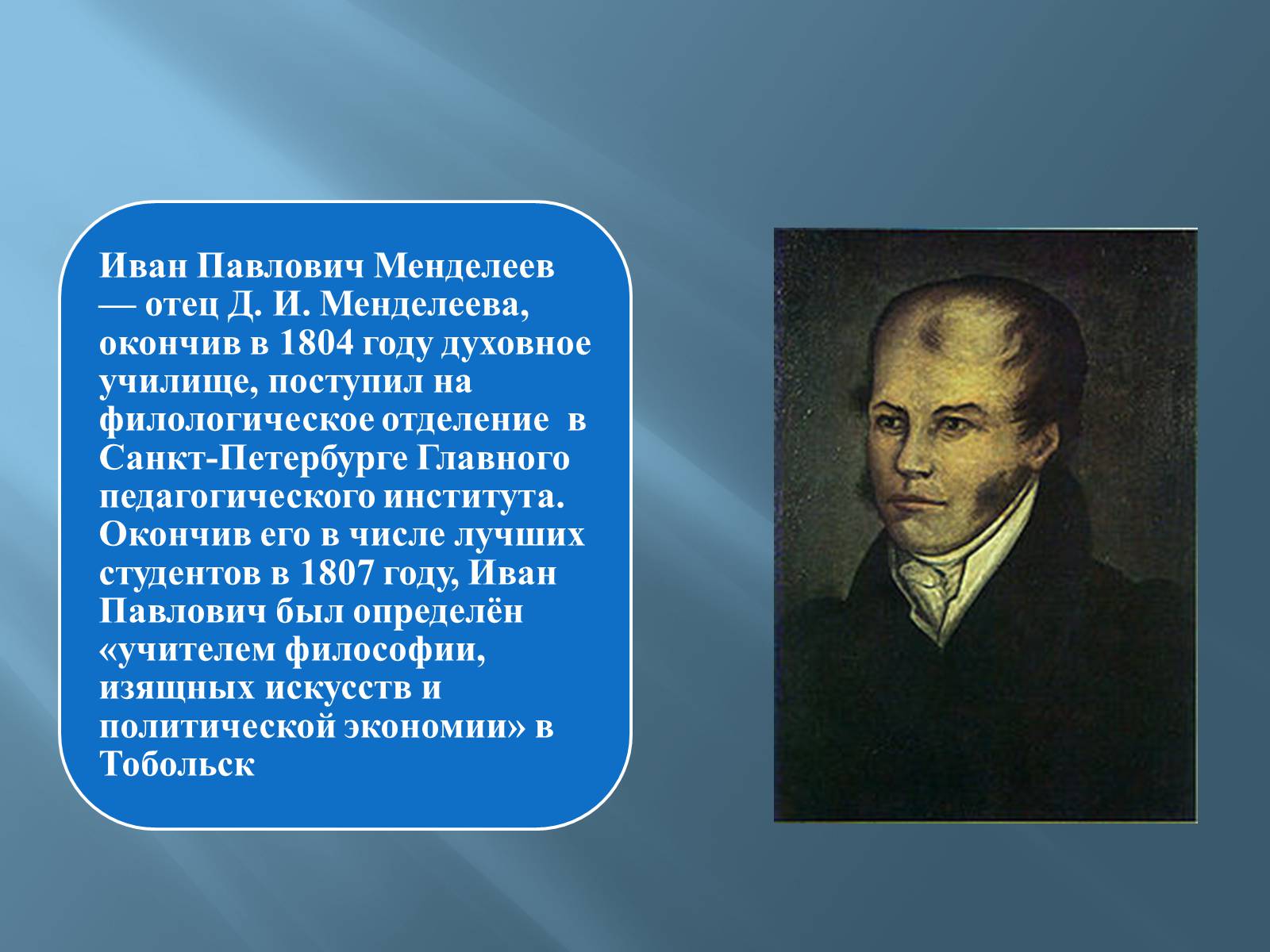 Иван Павлович Менделеев — отец Д. И. Менделеева, окончив в 1804 году духовное училище, поступил на филологическое отделение в Санкт-Петербурге Главного педагогического института. Окончив его в числе лучших студентов в 1807 году, Иван Павлович был определён «учителем философии, изящных искусств и политической экономии» в Тобольск